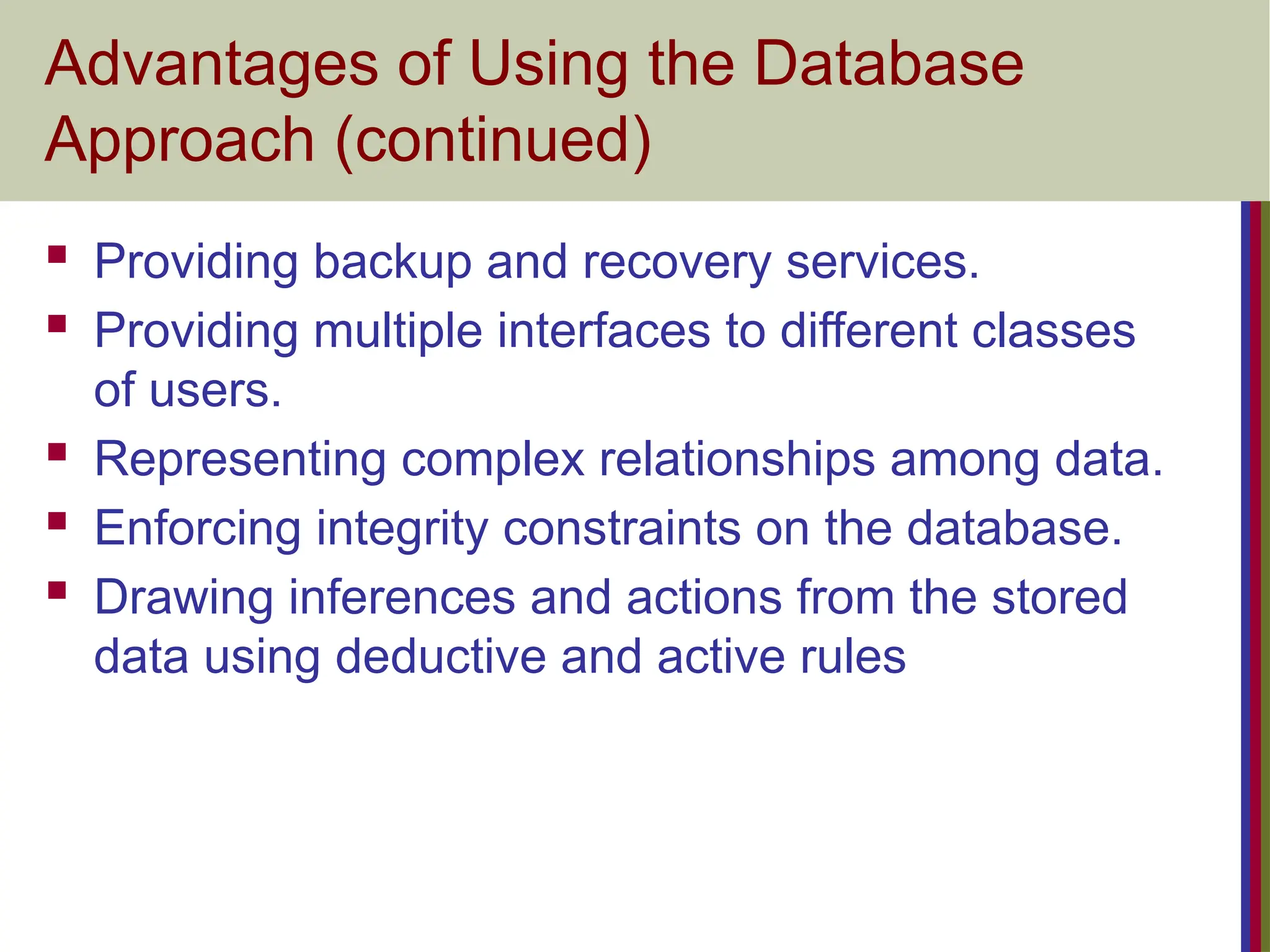 Advantages of Using the Database Approach (continued)

- Providing backup and recovery services.
- Providing multiple interfaces to different classes of users.
- Representing complex relationships among data.
- Enforcing integrity constraints on the database.
- Drawing inferences and actions from the stored data using deductive and active rules